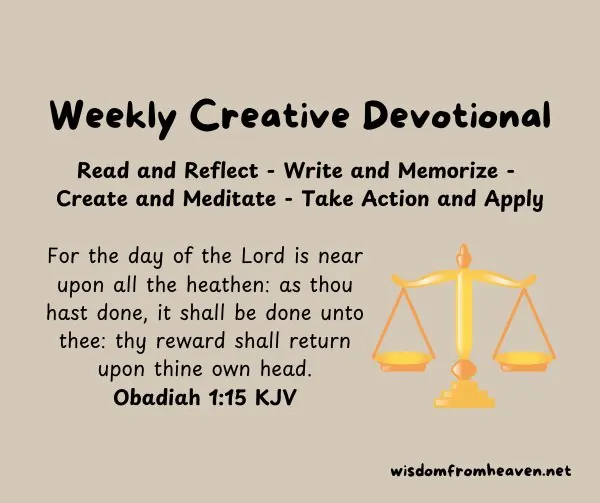 Weekly Creative Devotional

Read and Reflect - Write and Memorize - Create and Meditate - Take Action and Apply

For the day of the Lord is near upon all the heathen: as thou hast done, it shall be done unto thee: thy reward shall return upon thine own head.
Obadiah 1:15 KJV

wisdomfromheaven.net